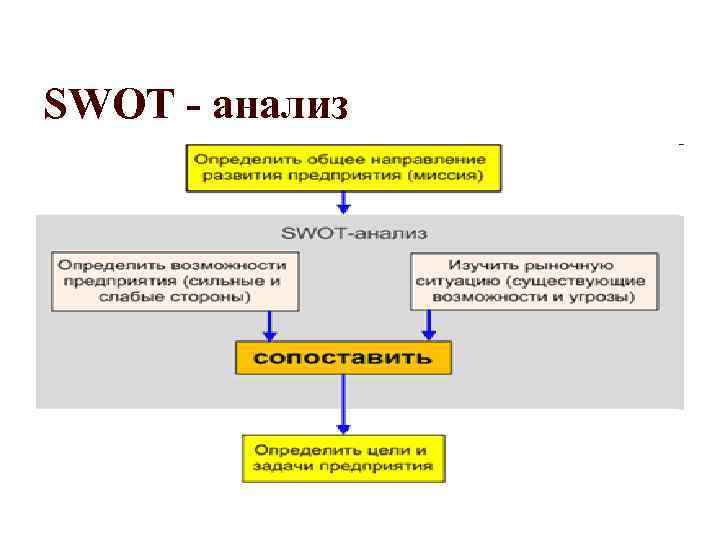 SWOT - анализ

Определить общее направление развития предприятия (миссия)

SWOT-анализ

Определить возможности предприятия (сильные и слабые стороны)

Изучить рыночную ситуацию (существующие возможности и угрозы)

сопоставить

Определить цели и задачи предприятия